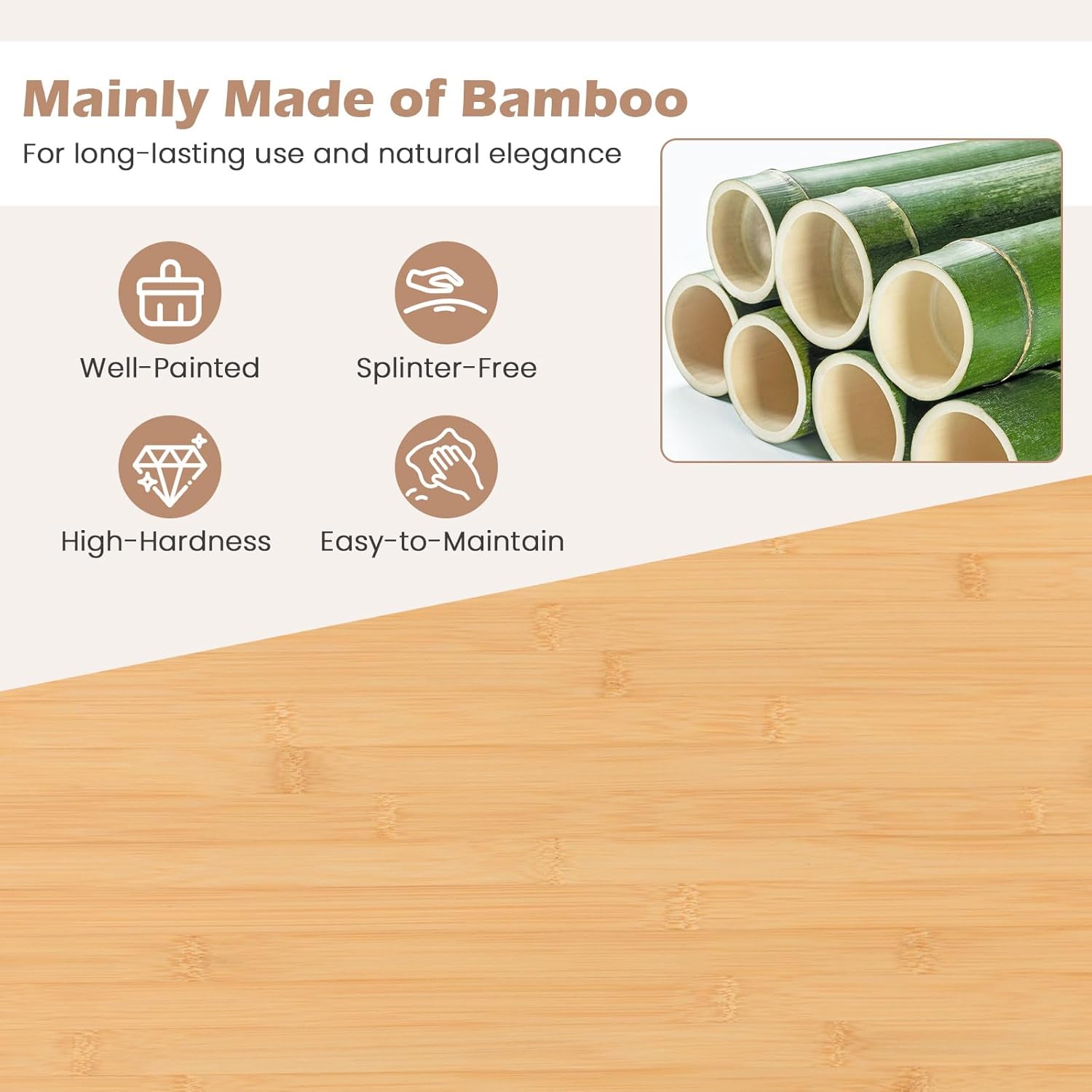 Mainly Made of Bamboo

For long-lasting use and natural elegance

Well-Painted

Splinter-Free

High-Hardness

Easy-to-Maintain